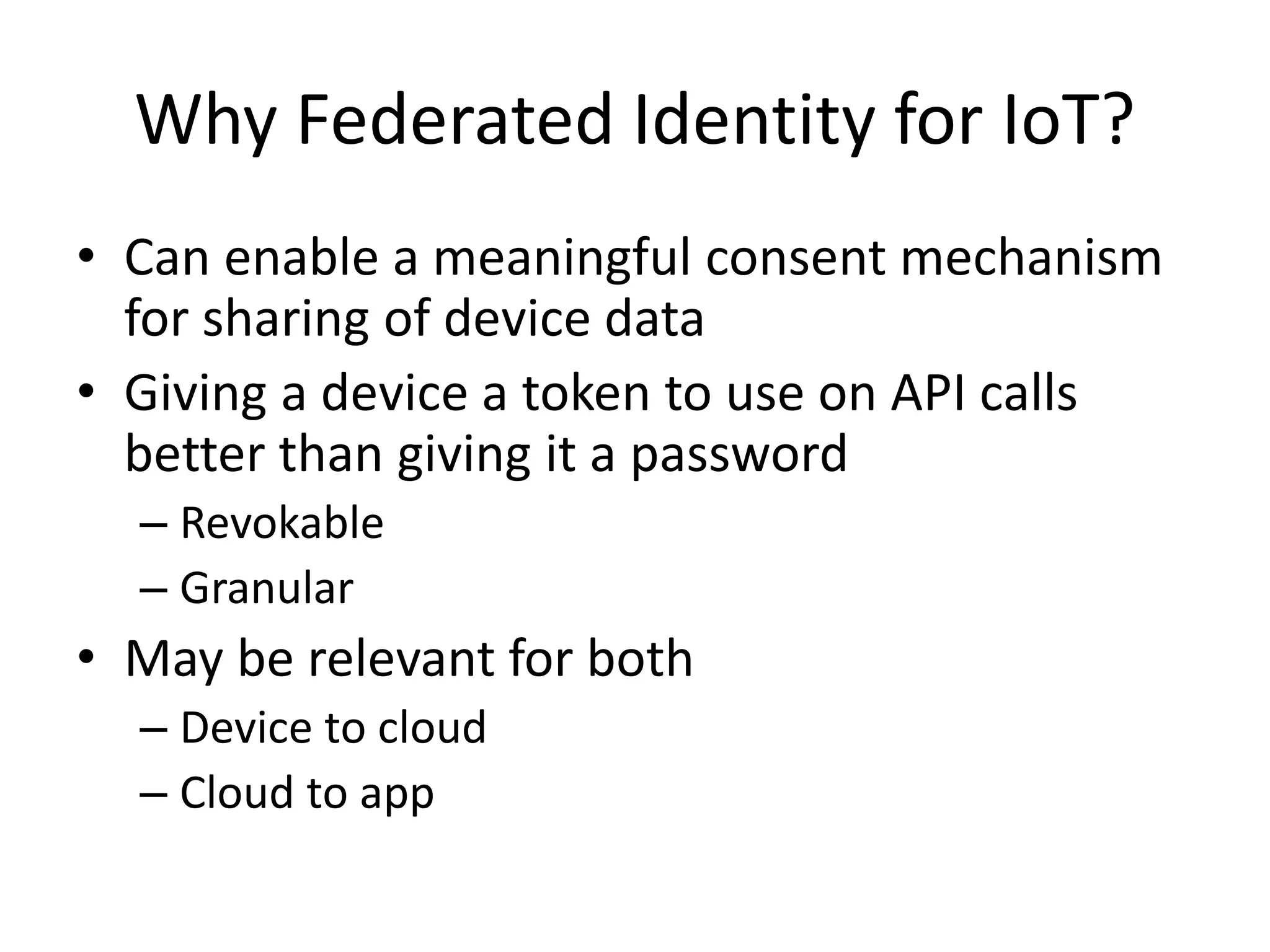 Why Federated Identity for IoT?

• Can enable a meaningful consent mechanism for sharing of device data
• Giving a device a token to use on API calls better than giving it a password
– Revokable
– Granular
• May be relevant for both
– Device to cloud
– Cloud to app